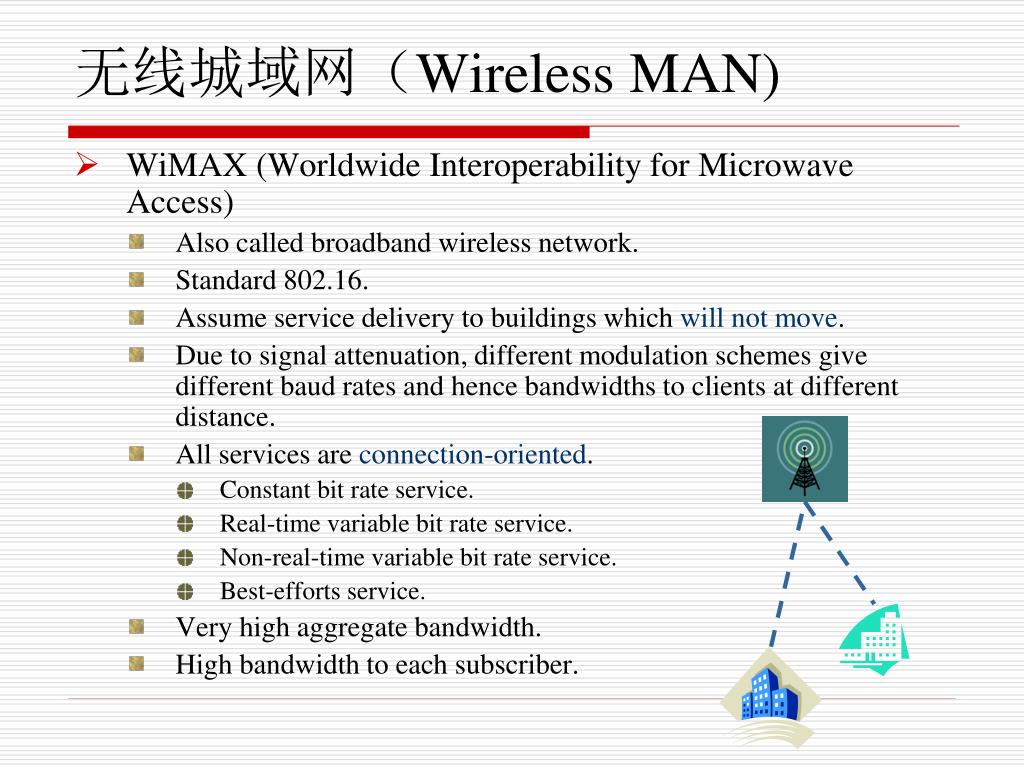 无线城域网（Wireless MAN)

WiMAX (Worldwide Interoperability for Microwave Access)

Also called broadband wireless network.

Standard 802.16.

Assume service delivery to buildings which will not move.

Due to signal attenuation, different modulation schemes give different baud rates and hence bandwidths to clients at different distance.

All services are connection-oriented.

Constant bit rate service.

Real-time variable bit rate service.

Non-real-time variable bit rate service.

Best-efforts service.

Very high aggregate bandwidth.

High bandwidth to each subscriber.